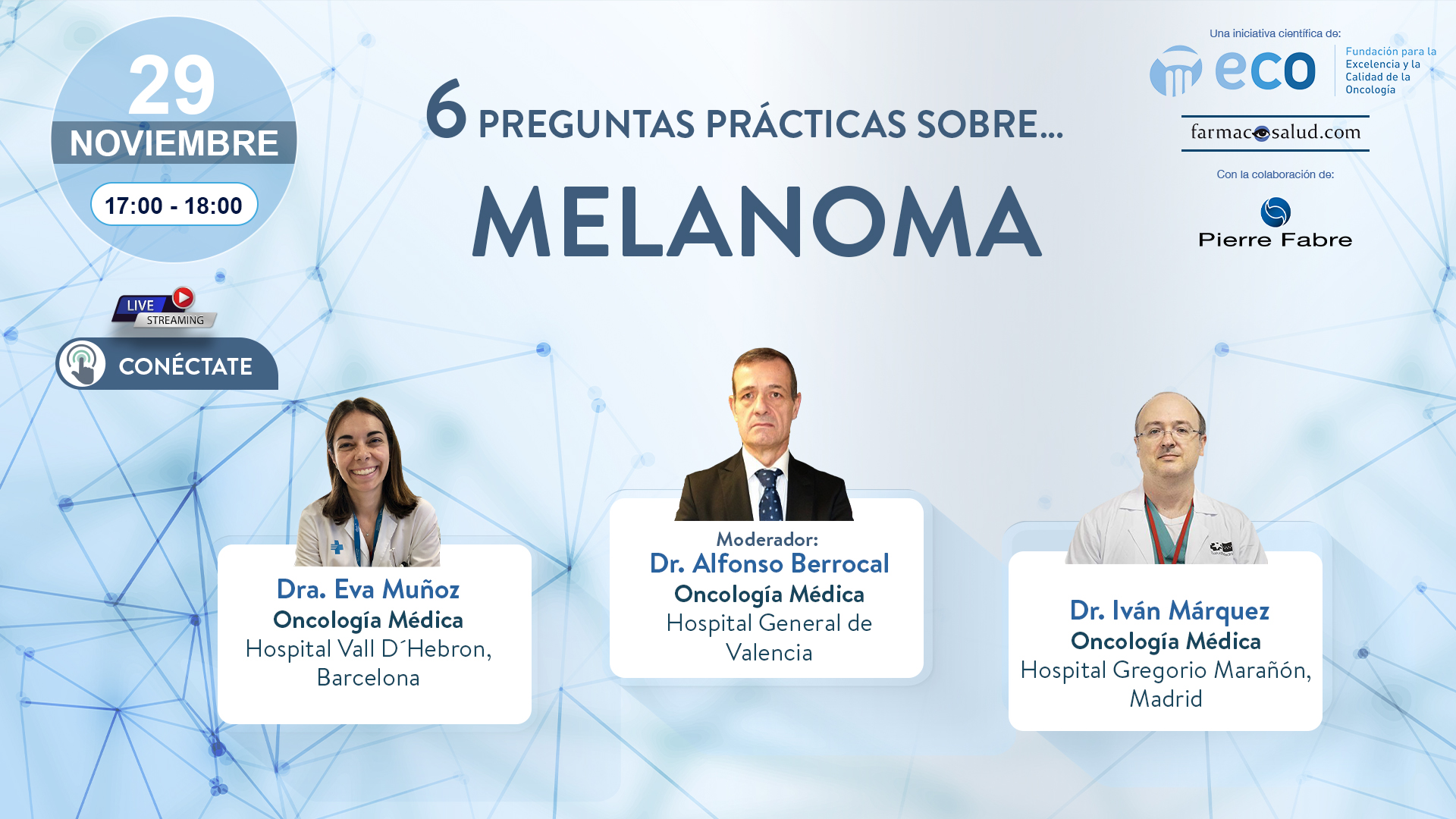 29
NOVIEMBRE
17:00 - 18:00

LIVE
STREAMING

CONÉCTATE

6 PREGUNTAS PRÁCTICAS SOBRE...
MELANOMA

Una iniciativa científica de:
eco
Fundación para la Excelencia y la Calidad de la Oncología

farmacosalud.com

Con la colaboración de:
Pierre Fabre

Dra. Eva Muñoz
Oncología Médica
Hospital Vall D´Hebron, Barcelona

Moderador:
Dr. Alfonso Berrocal
Oncología Médica
Hospital General de Valencia

Dr. Iván Márquez
Oncología Médica
Hospital Gregorio Marañón, Madrid